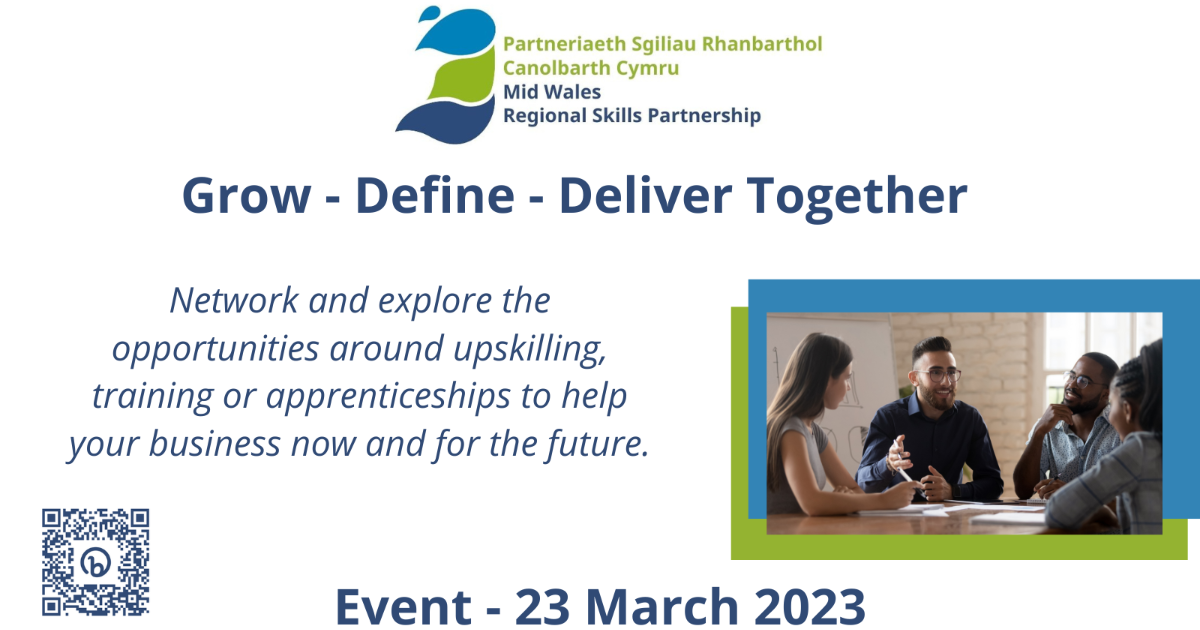 Partneriaeth Sgiliau Rhanbarthol Canolbarth Cymru
Mid Wales Regional Skills Partnership

Grow - Define - Deliver Together

Network and explore the opportunities around upskilling, training or apprenticeships to help your business now and for the future.

Event - 23 March 2023